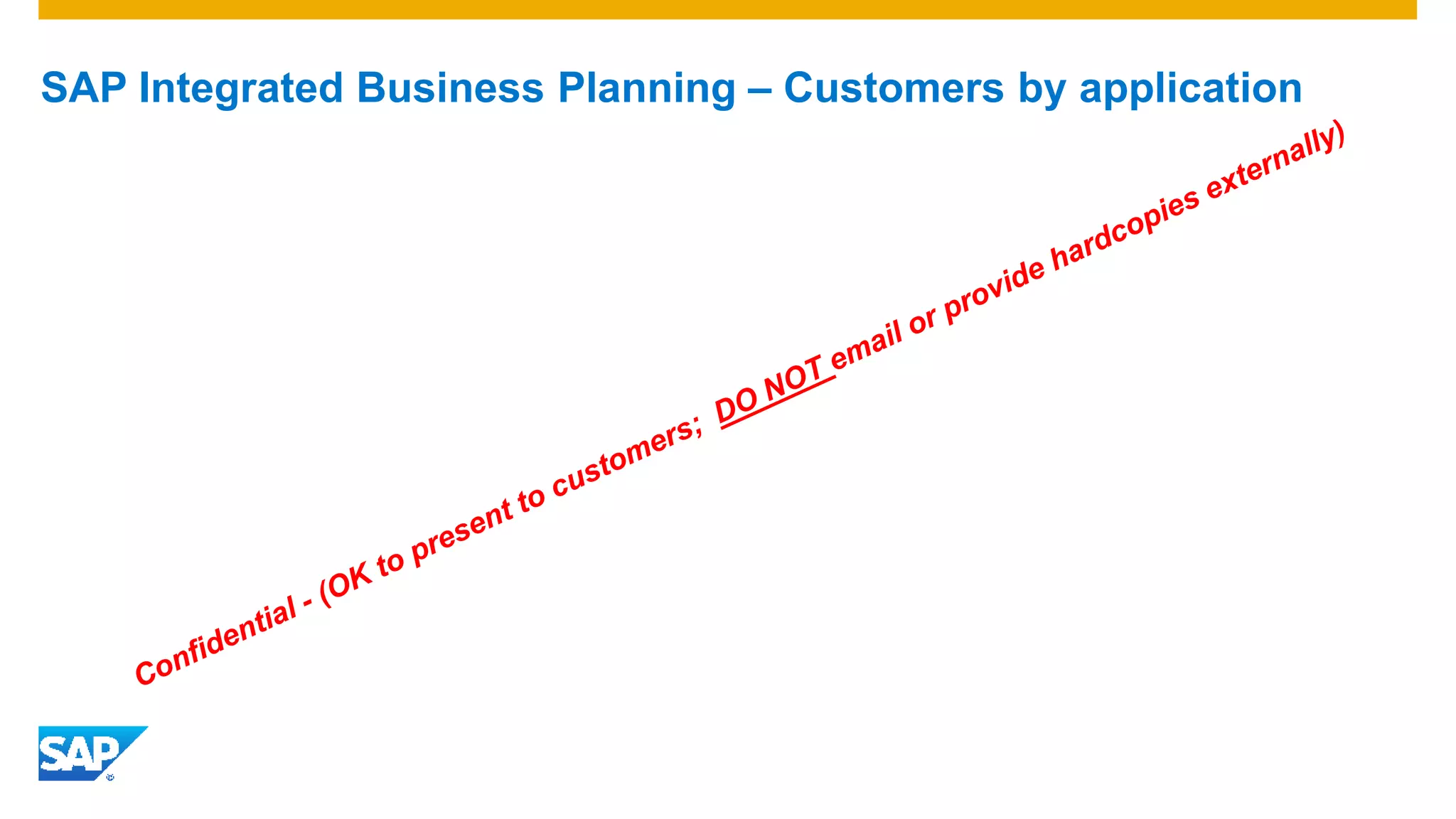 SAP Integrated Business Planning – Customers by application

Confidential - (OK to present to customers; DO NOT email or provide hardcopies externally)

SAP